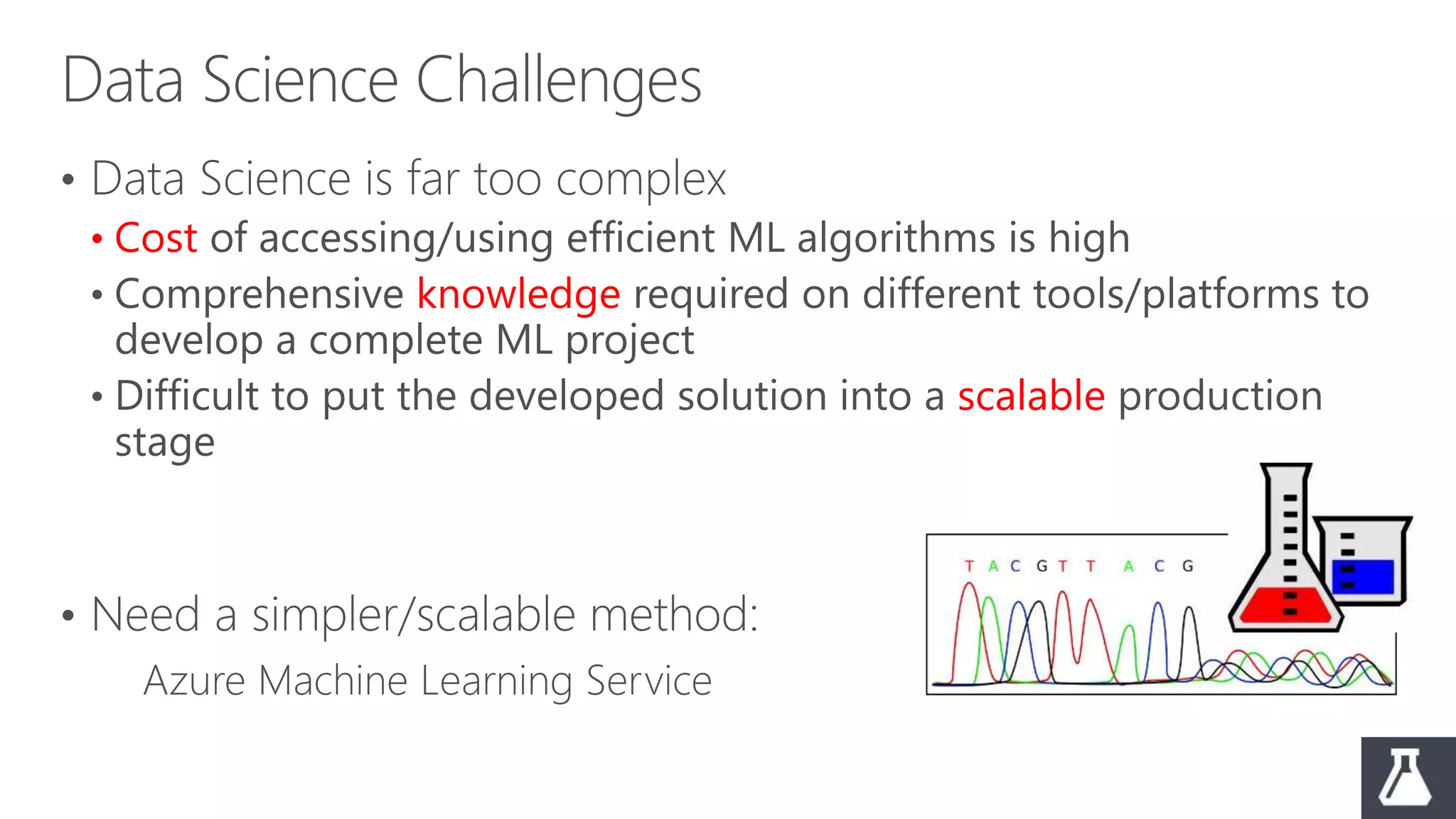 Data Science Challenges

• Data Science is far too complex

• Cost of accessing/using efficient ML algorithms is high

• Comprehensive knowledge required on different tools/platforms to develop a complete ML project

• Difficult to put the developed solution into a scalable production stage

• Need a simpler/scalable method:

Azure Machine Learning Service

T A C G T T A C G